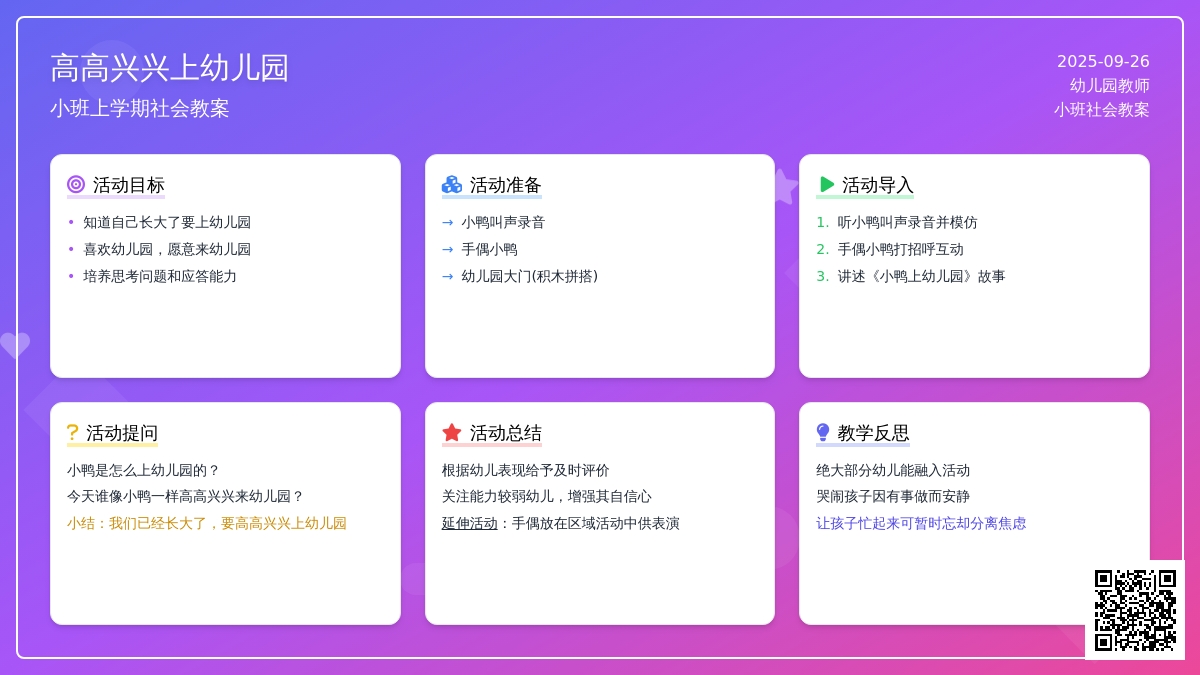 高高兴兴上幼儿园
小班上学期社会教案

2025-09-26
幼儿园教师
小班社会教案

活动目标
• 知道自己长大了要上幼儿园
• 喜欢幼儿园，愿意来幼儿园
• 培养思考问题和应答能力

活动准备
→ 小鸭叫声录音
→ 手偶小鸭
→ 幼儿园大门(积木拼搭)

活动导入
1. 听小鸭叫声录音并模仿
2. 手偶小鸭打招呼互动
3. 讲述《小鸭上幼儿园》故事

? 活动提问
小鸭是怎么上幼儿园的？
今天谁像小鸭一样高高兴兴来幼儿园？
小结：我们已经长大了，要高高兴兴上幼儿园

活动总结
根据幼儿表现给予及时评价
关注能力较弱幼儿，增强其自信心
延伸活动：手偶放在区域活动中供表演

教学反思
绝大部分幼儿能融入活动
哭闹孩子因有事做而安静
让孩子忙起来可暂时忘却分离焦虑